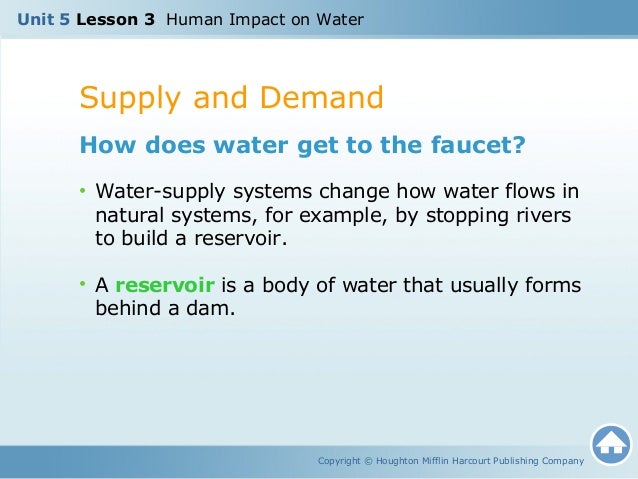 Unit 5 Lesson 3 Human Impact on Water

Supply and Demand

How does water get to the faucet?

• Water-supply systems change how water flows in natural systems, for example, by stopping rivers to build a reservoir.

• A reservoir is a body of water that usually forms behind a dam.

Copyright © Houghton Mifflin Harcourt Publishing Company